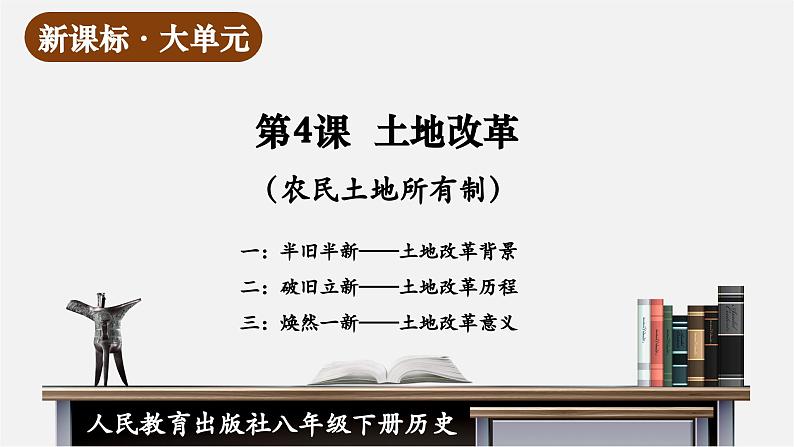 新课标·大单元

第4课 土地改革

（农民土地所有制）

一：半旧半新——土地改革背景

二：破旧立新——土地改革历程

三：焕然一新——土地改革意义

人民教育出版社八年级下册历史